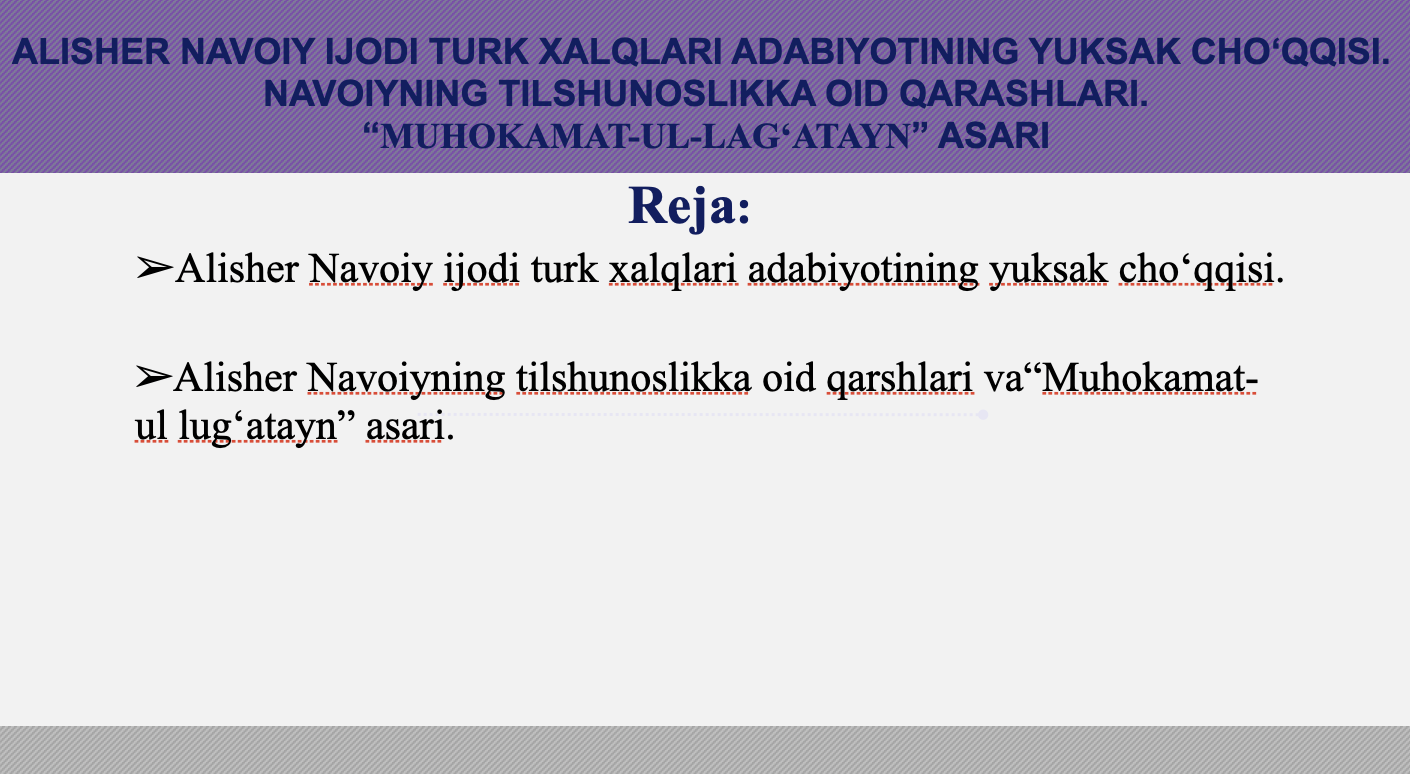 ALISHER NAVOIY IJODI TURK XALQLARI ADABIYOTINING YUKSAK CHO‘QQISI. NAVOIYNING TILSHUNOSLIKKA OID QARASHLARI. “MUHOKAMAT-UL-LAG‘ATAYN” ASARI

Reja:

➢Alisher Navoiy ijodi turk xalqlari adabiyotining yuksak cho‘qqisi.

➢Alisher Navoiyning tilshunoslikka oid qarshlari va“Muhokamat-ul lug‘atayn” asari.